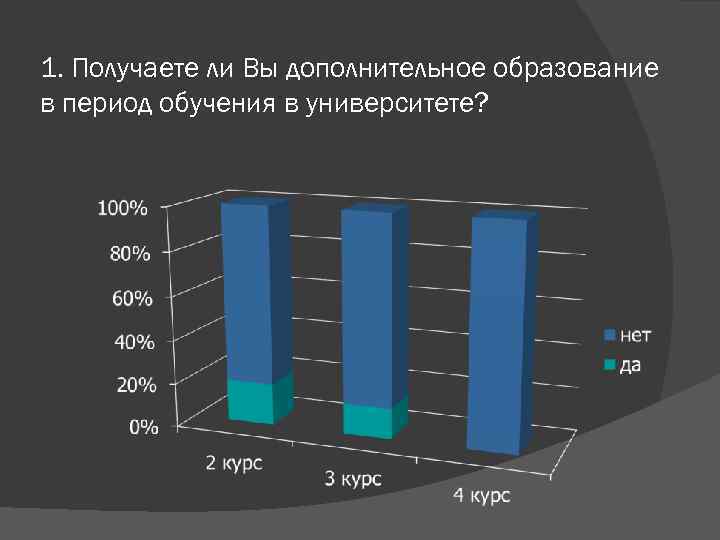 1. Получаете ли Вы дополнительное образование в период обучения в университете?

100%
80%
60%
40%
20%
0%

2 курс
3 курс
4 курс

нет
да